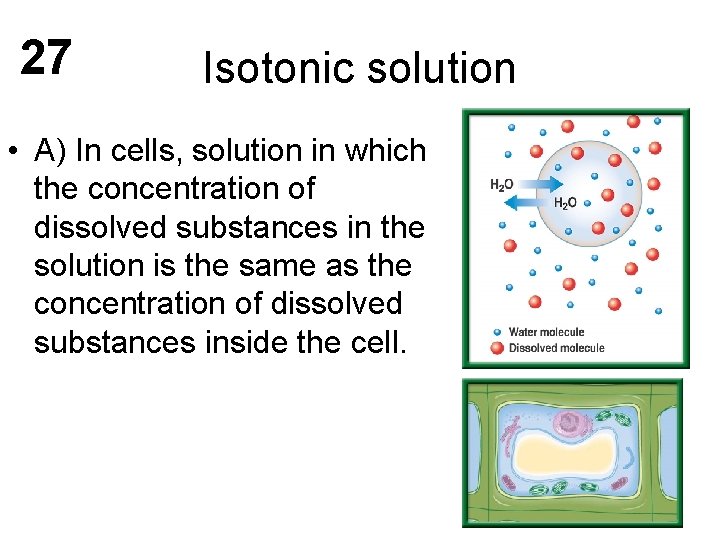 27

Isotonic solution

• A) In cells, solution in which the concentration of dissolved substances in the solution is the same as the concentration of dissolved substances inside the cell.

$H_2O$

$H_2O$

Water molecule

Dissolved molecule